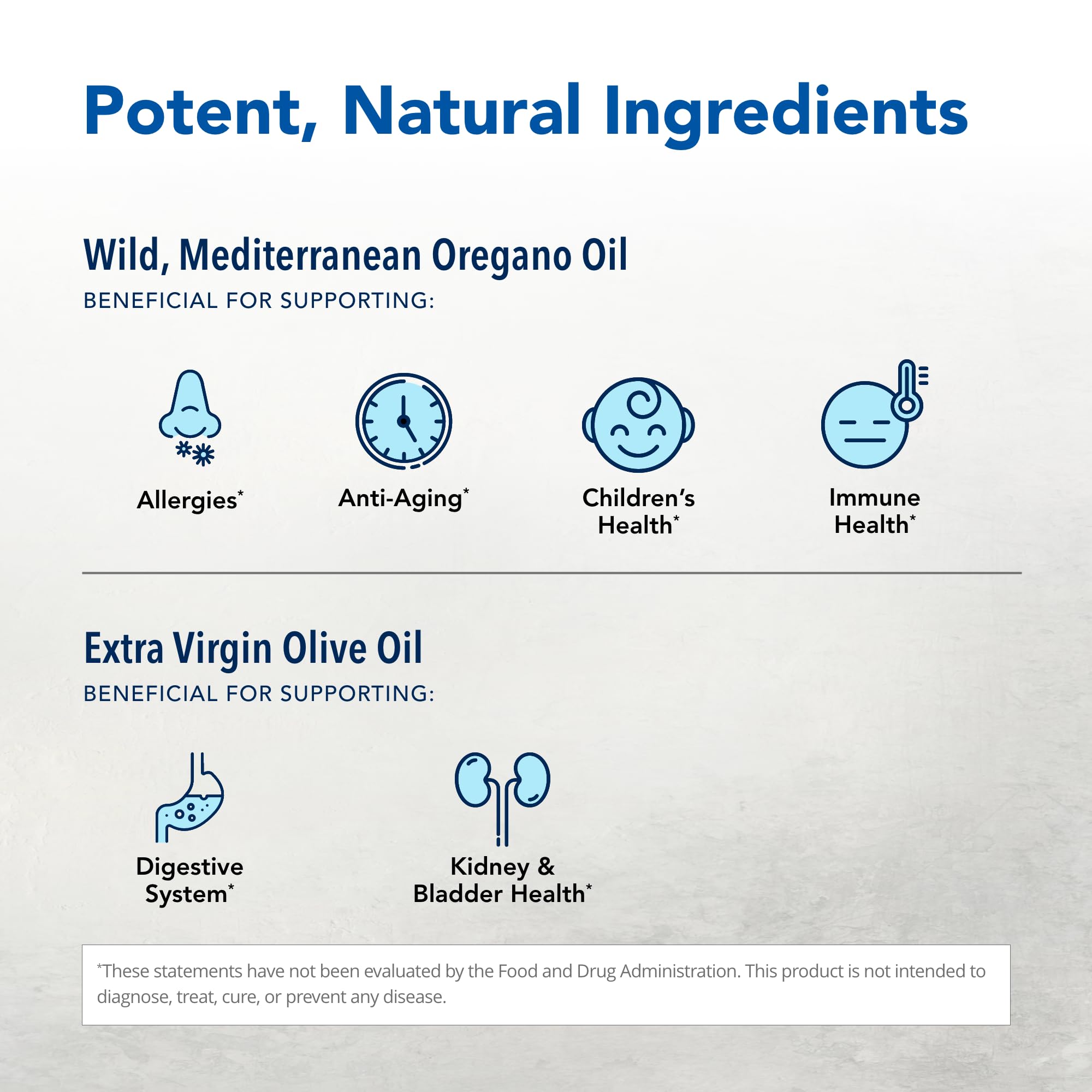 Potent, Natural Ingredients

Wild, Mediterranean Oregano Oil
BENEFICIAL FOR SUPPORTING:

Allergies*

Anti-Aging*

Children's Health*

Immune Health*

Extra Virgin Olive Oil
BENEFICIAL FOR SUPPORTING:

Digestive System*

Kidney & Bladder Health*

*These statements have not been evaluated by the Food and Drug Administration. This product is not intended to diagnose, treat, cure, or prevent any disease.